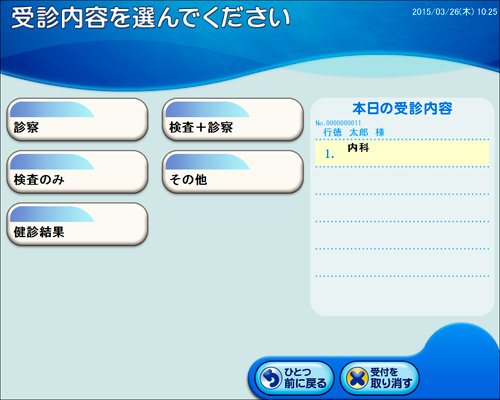 受診内容を選んでください

2015/03/26(木) 10:25

診察

検査＋診察

検査のみ

その他

健診結果

本日の受診内容

No.0000000011

行徳 太郎 様

1. 内科

ひとつ前に戻る

受付を取り消す